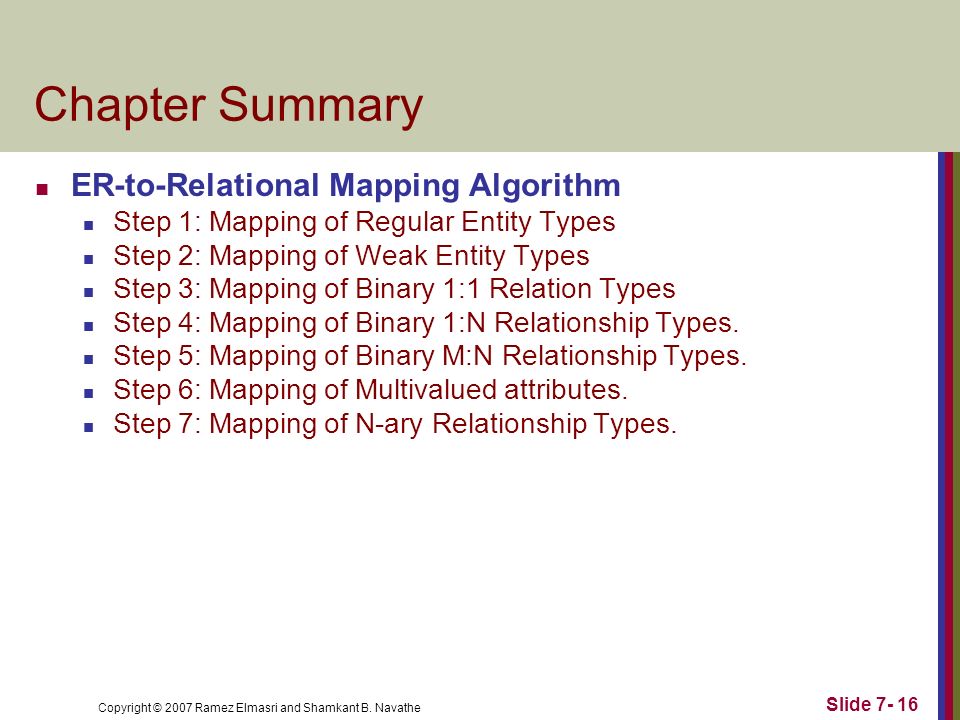 Chapter Summary

ER-to-Relational Mapping Algorithm

Step 1: Mapping of Regular Entity Types
Step 2: Mapping of Weak Entity Types
Step 3: Mapping of Binary 1:1 Relation Types
Step 4: Mapping of Binary 1:N Relationship Types.
Step 5: Mapping of Binary M:N Relationship Types.
Step 6: Mapping of Multivalued attributes.
Step 7: Mapping of N-ary Relationship Types.

Copyright © 2007 Ramez Elmasri and Shamkant B. Navathe

Slide 7- 16